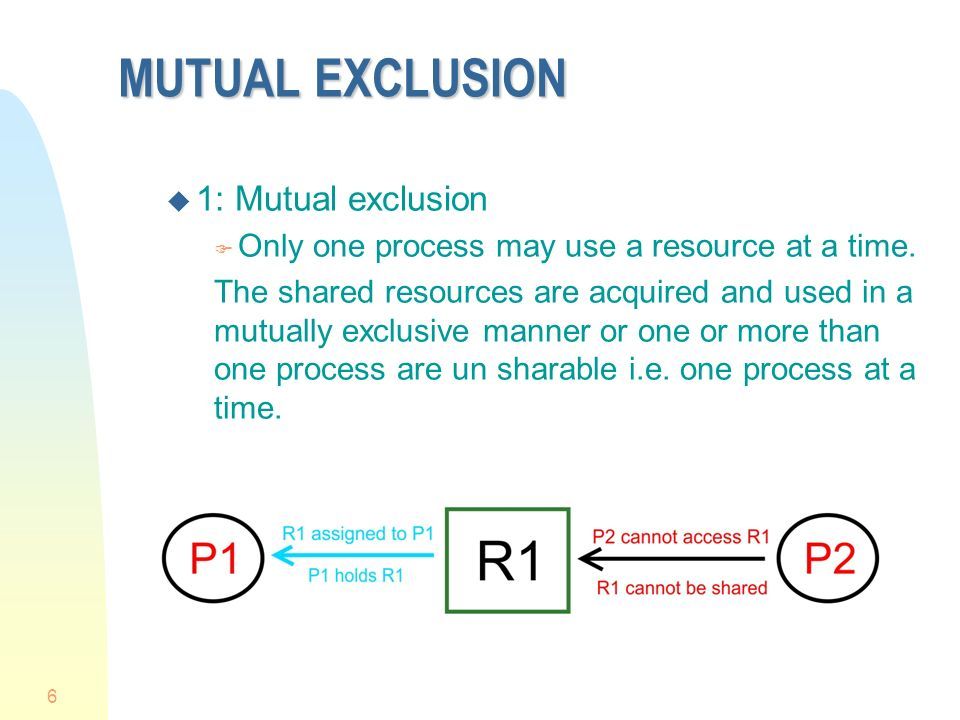 MUTUAL EXCLUSION

1: Mutual exclusion

Only one process may use a resource at a time.

The shared resources are acquired and used in a mutually exclusive manner or one or more than one process are un sharable i.e. one process at a time.

P1

R1 assigned to P1

P1 holds R1

R1

P2 cannot access R1

R1 cannot be shared

P2

6